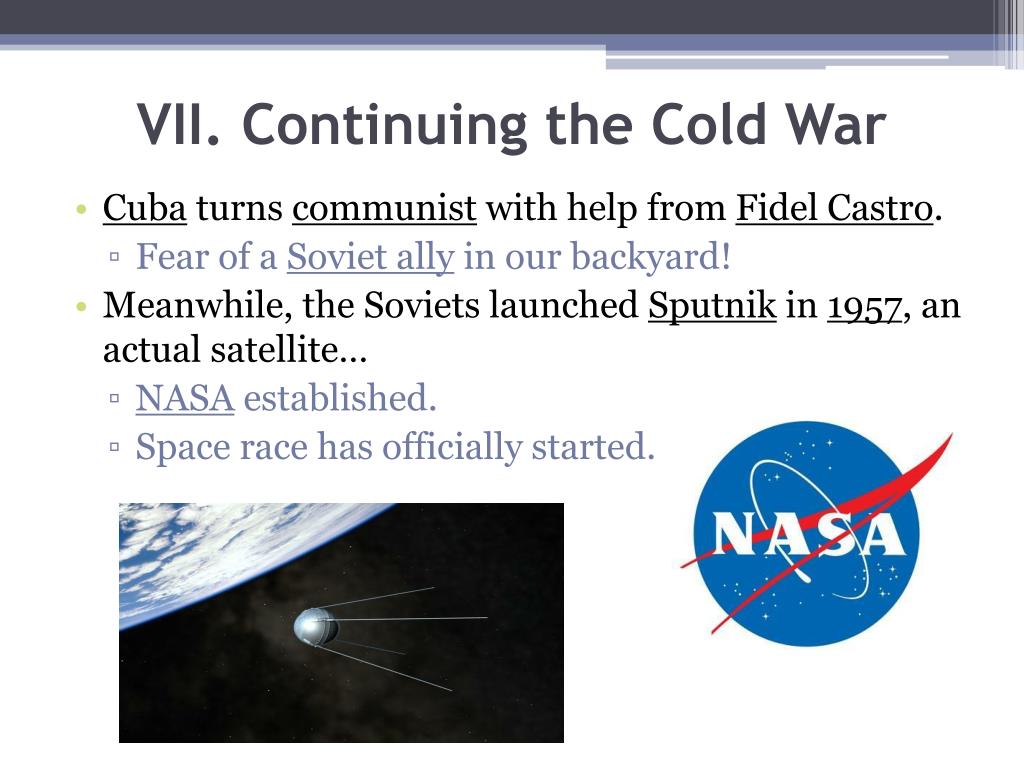 VII. Continuing the Cold War

• Cuba turns communist with help from Fidel Castro.
▫ Fear of a Soviet ally in our backyard!
• Meanwhile, the Soviets launched Sputnik in 1957, an actual satellite…
▫ NASA established.
▫ Space race has officially started.

NASA